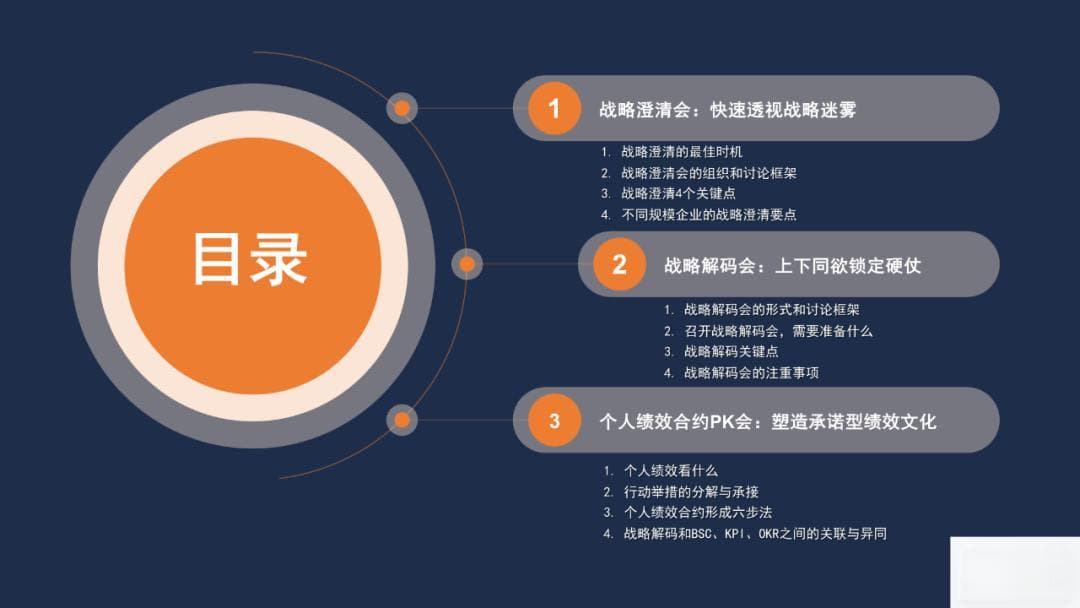 目录

1 战略澄清会：快速透视战略迷雾

1. 战略澄清的最佳时机
2. 战略澄清会的组织和讨论框架
3. 战略澄清4个关键点
4. 不同规模企业的战略澄清要点

2 战略解码会：上下同欲锁定硬仗

1. 战略解码会的形式和讨论框架
2. 召开战略解码会，需要准备什么
3. 战略解码关键点
4. 战略解码会的注重事项

3 个人绩效合约PK会：塑造承诺型绩效文化

1. 个人绩效看什么
2. 行动举措的分解与承接
3. 个人绩效合约形成六步法
4. 战略解码和BSC、KPI、OKR之间的关联与异同